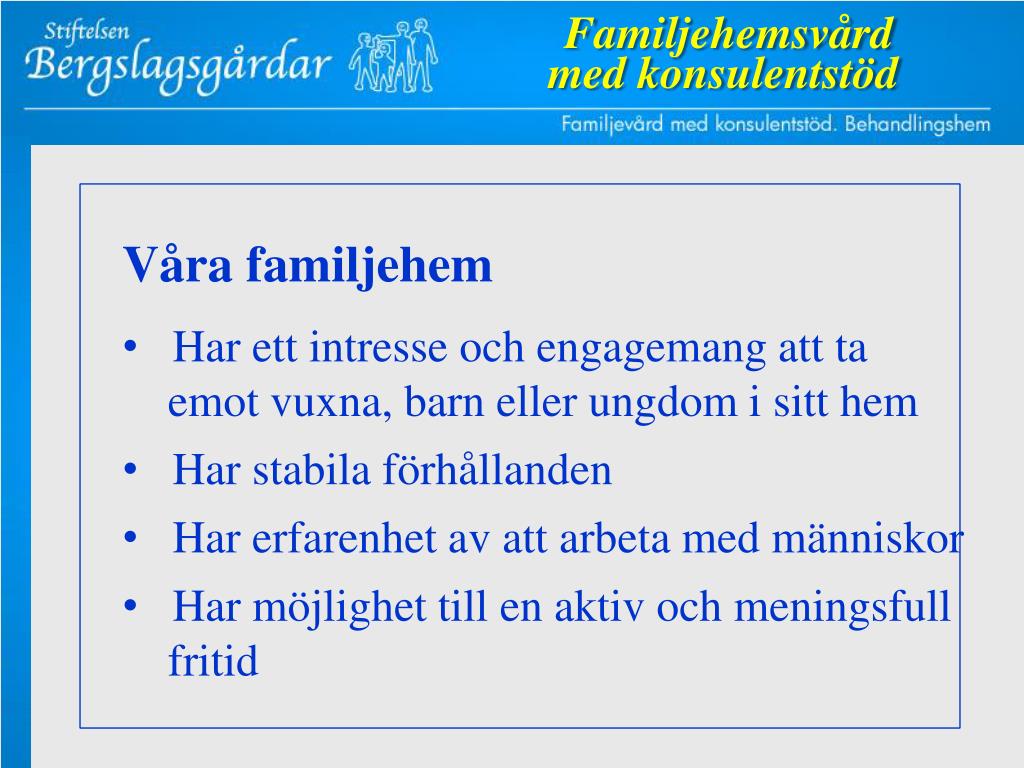 Stiftelsen
Bergslagsgårdar

Familjehemsvård
med konsulentstöd

Familjevård med konsulentstöd. Behandlingshem

Våra familjehem

• Har ett intresse och engagemang att ta emot vuxna, barn eller ungdom i sitt hem
• Har stabila förhållanden
• Har erfarenhet av att arbeta med människor
• Har möjlighet till en aktiv och meningsfull fritid